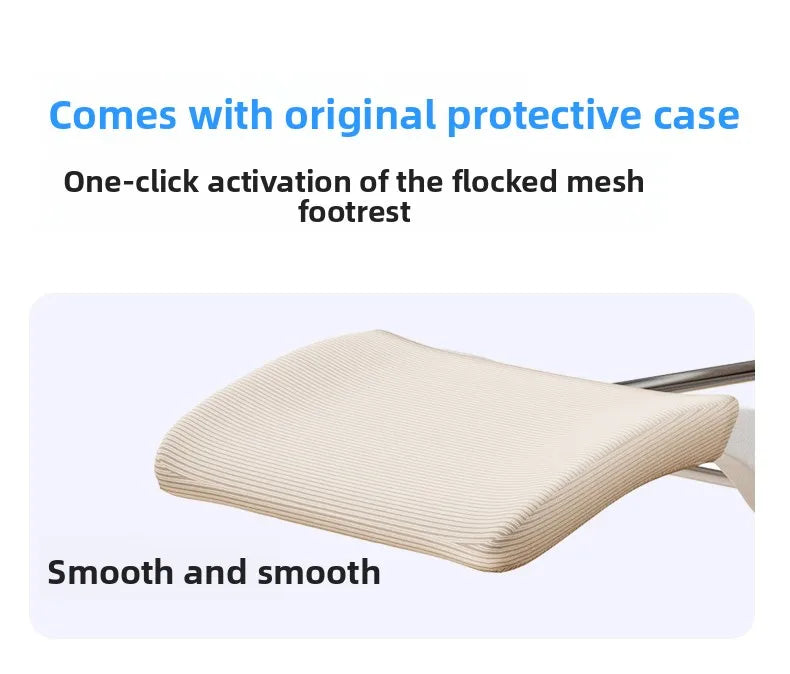 Comes with original protective case

One-click activation of the flocked mesh footrest

Smooth and smooth